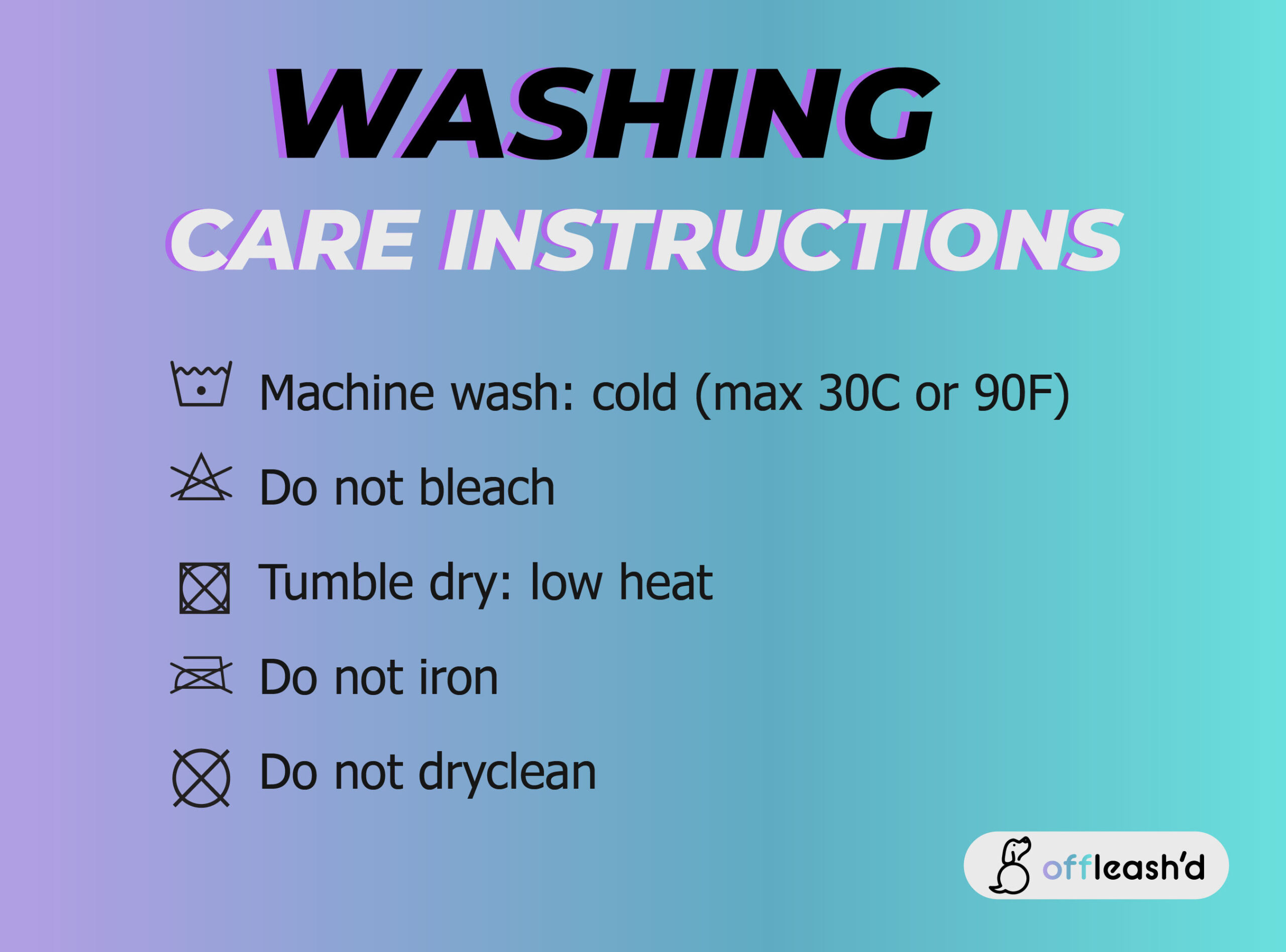 WASHING
CARE INSTRUCTIONS

Machine wash: cold (max 30C or 90F)

Do not bleach

Tumble dry: low heat

Do not iron

Do not dryclean

offleash'd